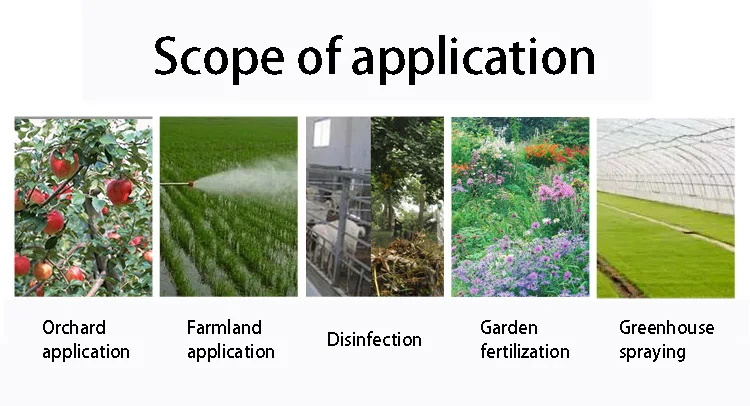 Scope of application

Orchard application

Farmland application

Disinfection

Garden fertilization

Greenhouse spraying